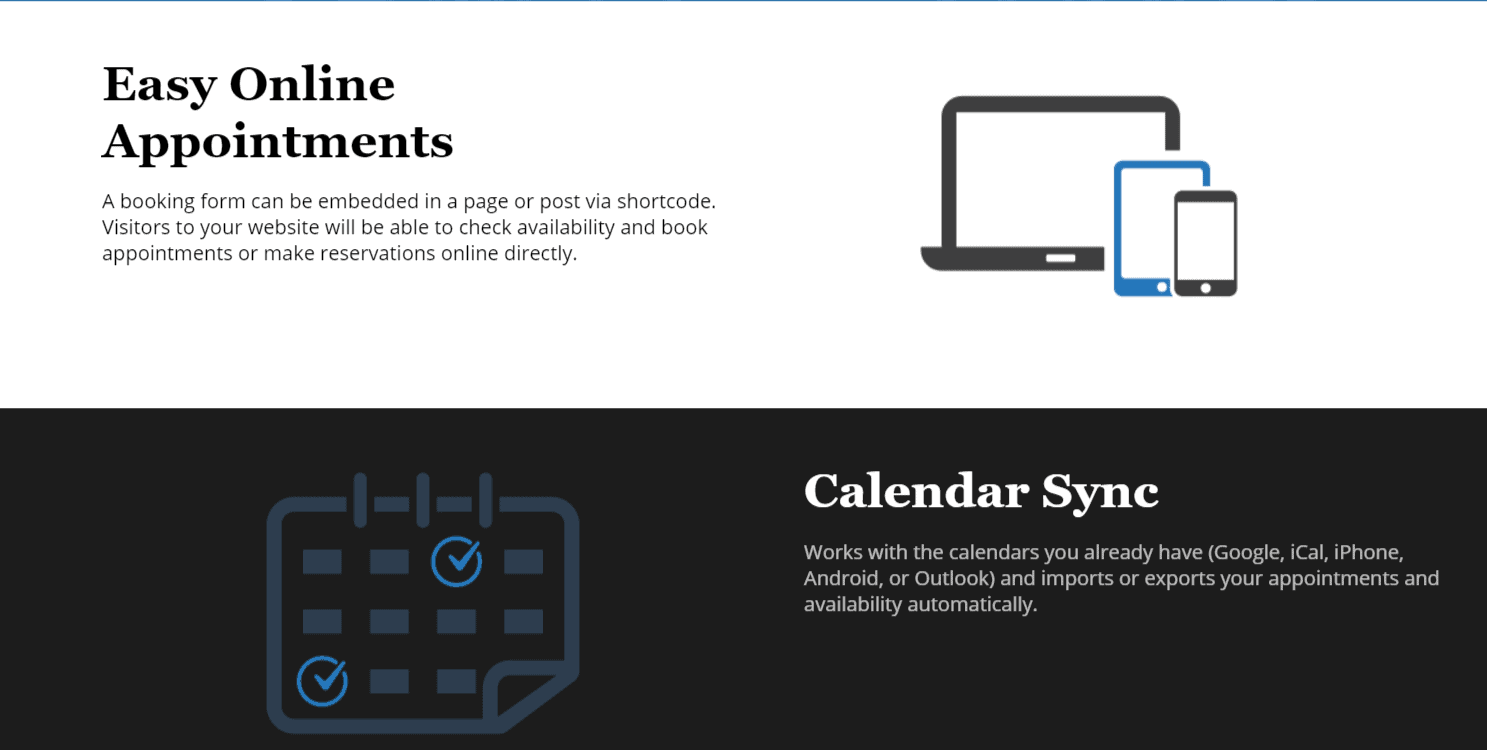 Easy Online Appointments

A booking form can be embedded in a page or post via shortcode. Visitors to your website will be able to check availability and book appointments or make reservations online directly.

Calendar Sync

Works with the calendars you already have (Google, iCal, iPhone, Android, or Outlook) and imports or exports your appointments and availability automatically.